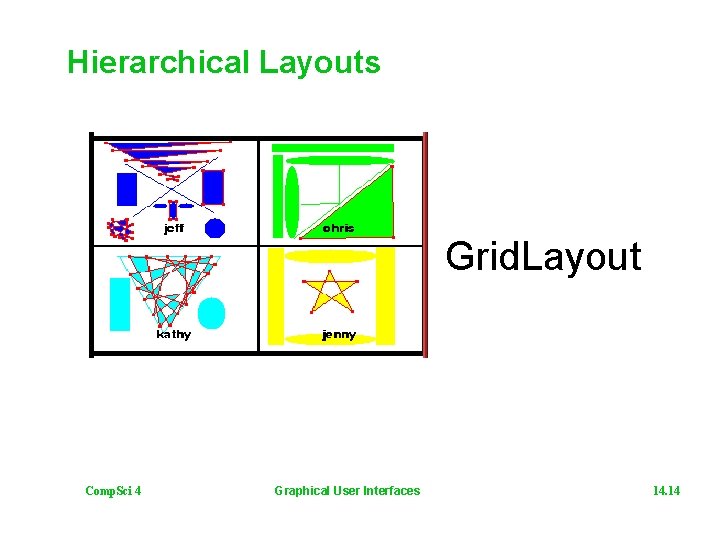 Hierarchical Layouts

jeff

chris

kathy

jenny

GridLayout

CompSci 4

Graphical User Interfaces

14.14